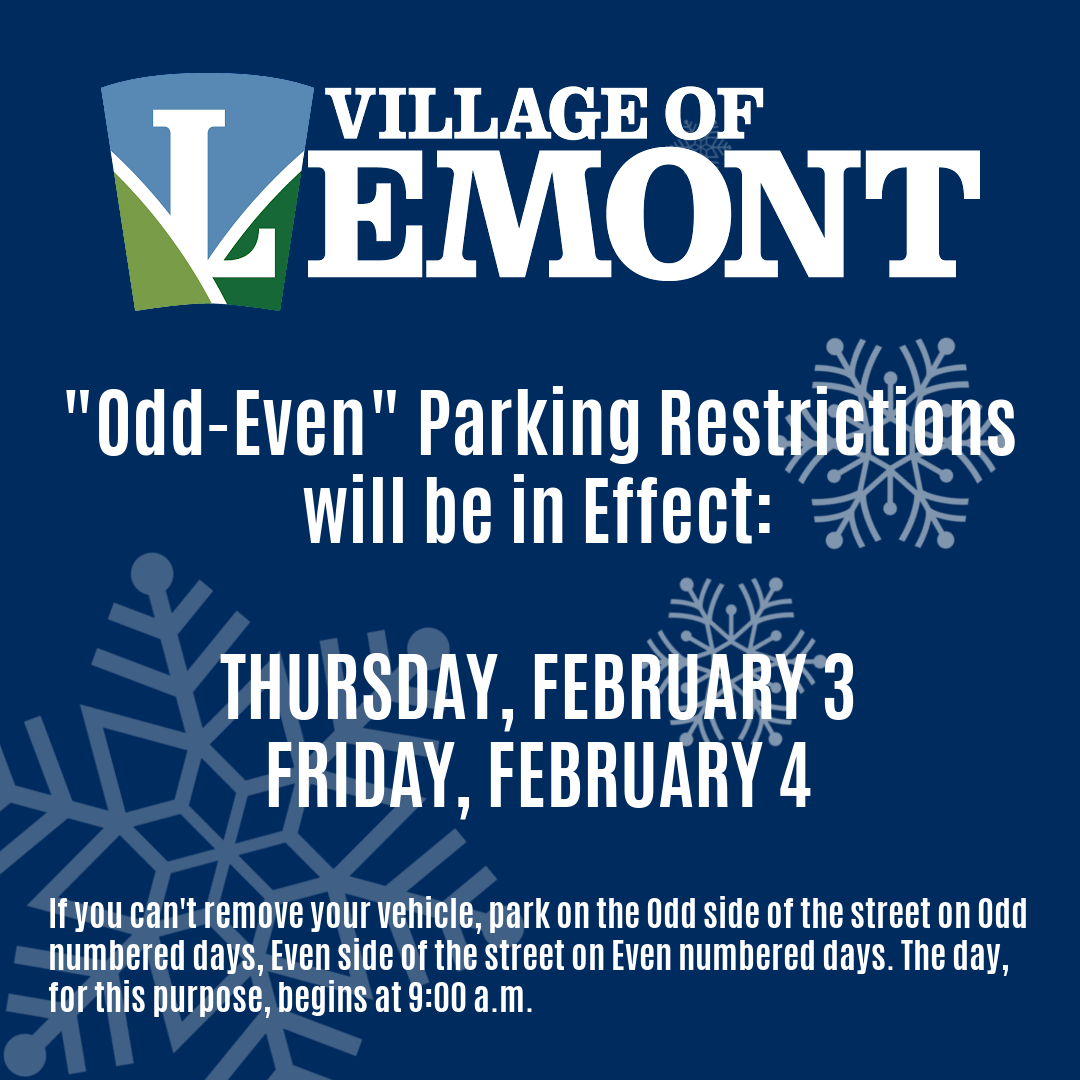 VILLAGE OF
LEMONT

"Odd-Even" Parking Restrictions will be in Effect:

THURSDAY, FEBRUARY 3
FRIDAY, FEBRUARY 4

If you can't remove your vehicle, park on the Odd side of the street on Odd numbered days, Even side of the street on Even numbered days. The day, for this purpose, begins at 9:00 a.m.